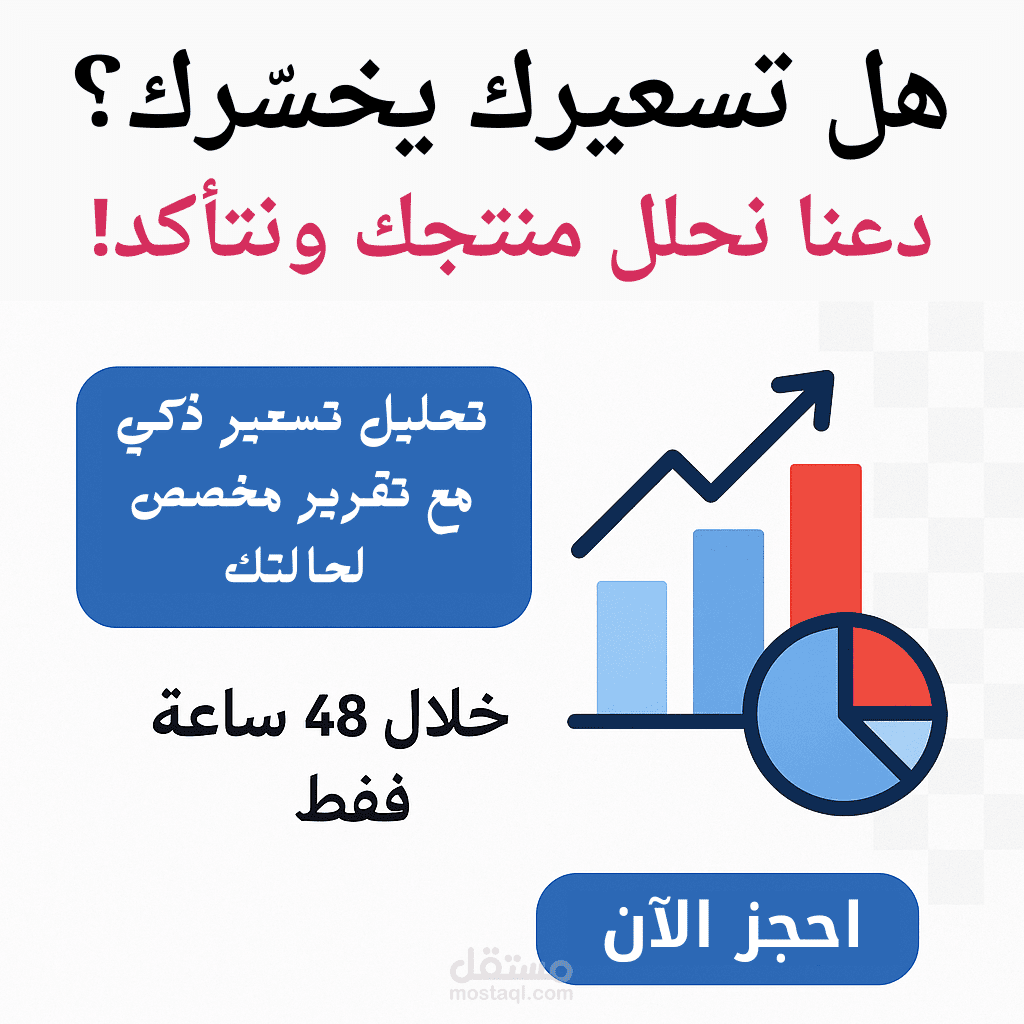 هل تسعيرك يخسّرك؟
دعنا نحلل منتجك ونتأكد!

تحليل تسعير ذكي
مع تقرير مخصص
لحالتك

خلال 48 ساعة
ففط

احجز الآن

مستقل
mostaql.com